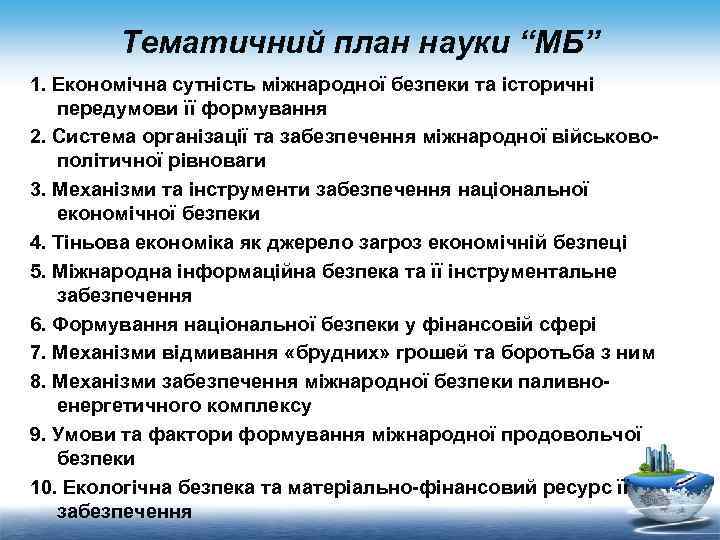 Тематичний план науки “МБ”

1. Економічна сутність міжнародної безпеки та історичні передумови її формування

2. Система організації та забезпечення міжнародної військово-політичної рівноваги

3. Механізми та інструменти забезпечення національної економічної безпеки

4. Тіньова економіка як джерело загроз економічній безпеці

5. Міжнародна інформаційна безпека та її інструментальне забезпечення

6. Формування національної безпеки у фінансовій сфері

7. Механізми відмивання «брудних» грошей та боротьба з ним

8. Механізми забезпечення міжнародної безпеки паливно-енергетичного комплексу

9. Умови та фактори формування міжнародної продовольчої безпеки

10. Екологічна безпека та матеріально-фінансовий ресурс її забезпечення